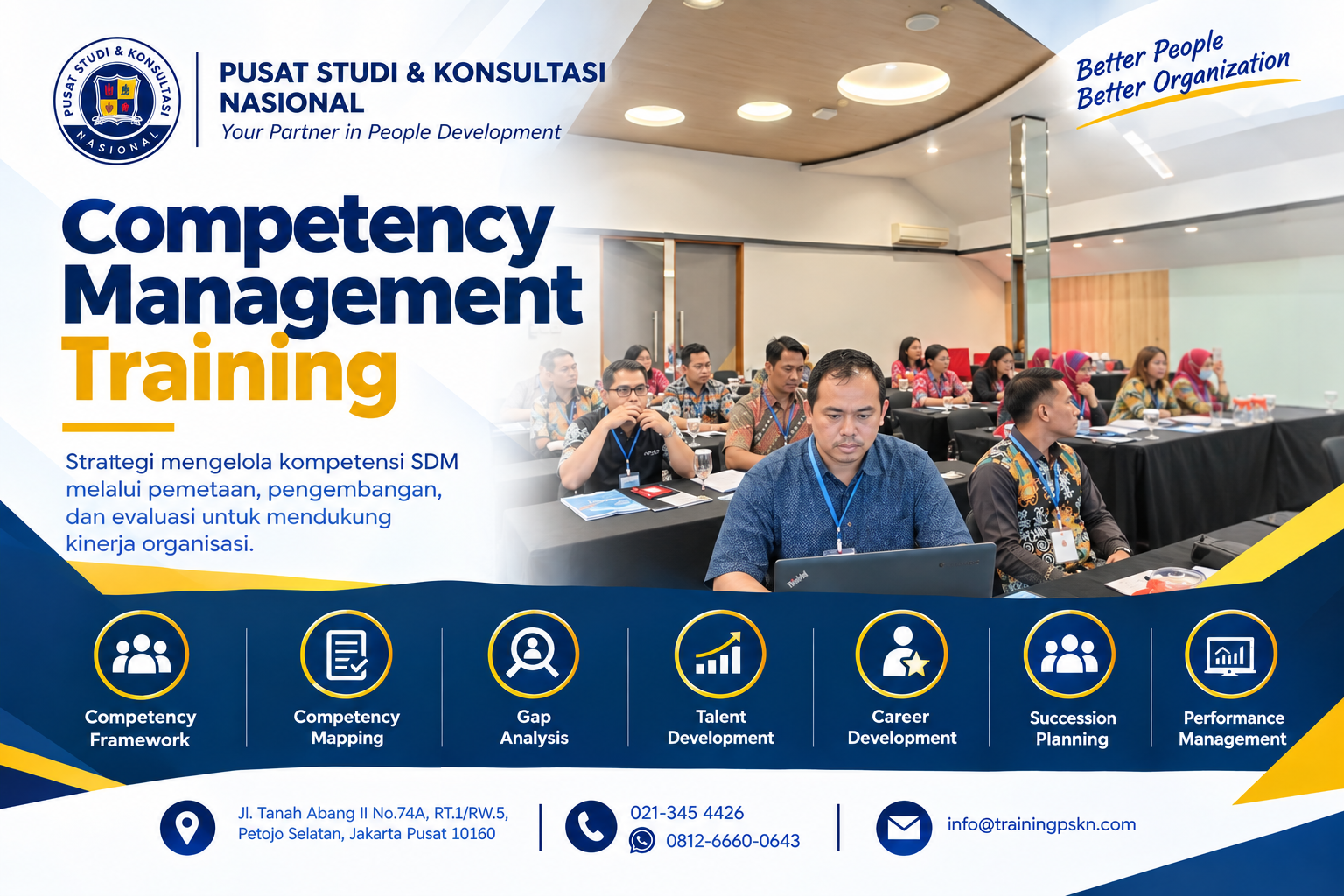 PUSAT STUDI & KONSULTASI NASIONAL

PUSAT STUDI & KONSULTASI NASIONAL
Your Partner in People Development

Better People
Better Organization

Competency Management Training

Strattegi mengelola kompetensi SDM melalui pemetaan, pengembangan, dan evaluasi untuk mendukung kinerja organisasi.

Competency Framework

Competency Mapping

Gap Analysis

Talent Development

Career Development

Succession Planning

Performance Management

Jl. Tanah Abang II No.74A, RT.1/RW.5, Petojo Selatan, Jakarta Pusat 10160

021-345 4426
0812-6660-0643

info@trainingpskn.com